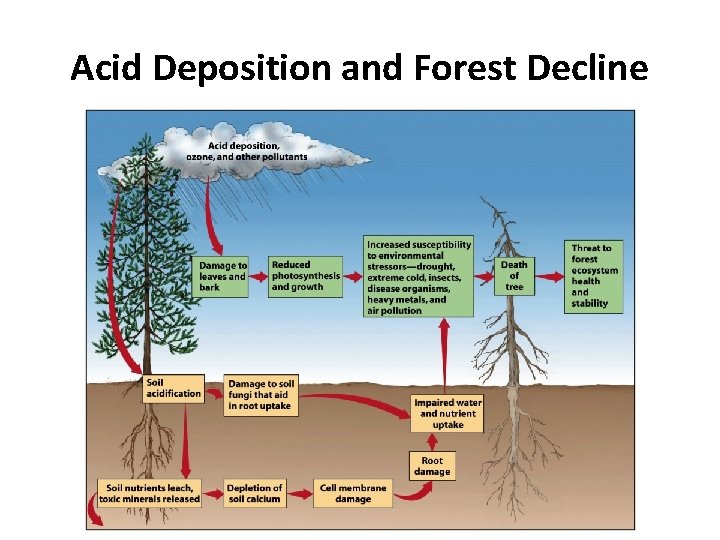 Acid Deposition and Forest Decline

Acid deposition, ozone, and other pollutants

Damage to leaves and bark

Reduced photosynthesis and growth

Increased susceptibility to environmental stressors—drought, extreme cold, insects, disease organisms, heavy metals, and air pollution

Death of tree

Threat to forest ecosystem health and stability

Soil acidification

Damage to soil fungi that aid in root uptake

Impaired water and nutrient uptake

Root damage

Soil nutrients leach, toxic minerals released

Depletion of soil calcium

Cell membrane damage